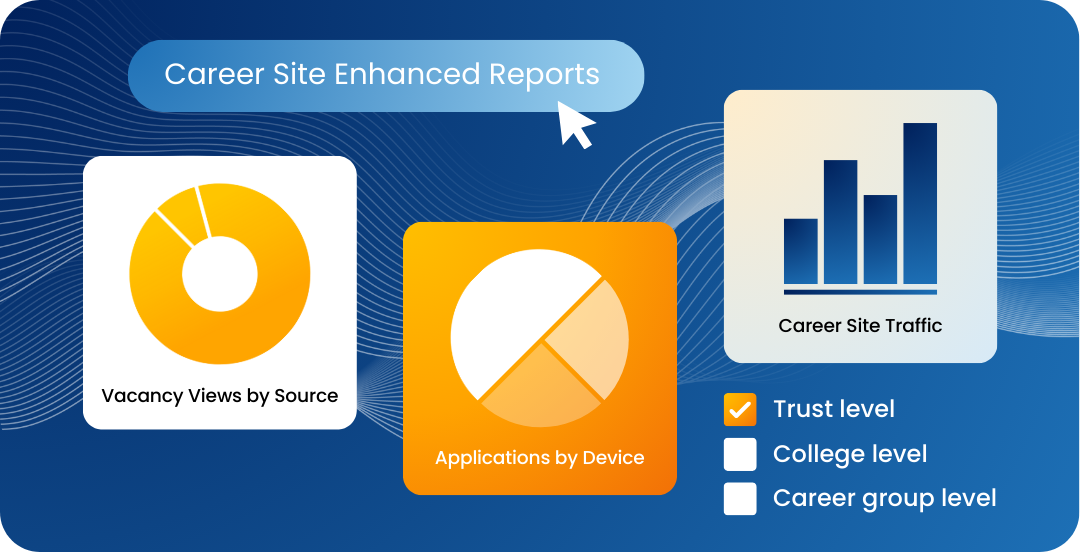 Career Site Enhanced Reports

Vacancy Views by Source

Applications by Device

Career Site Traffic

Trust level

College level

Career group level